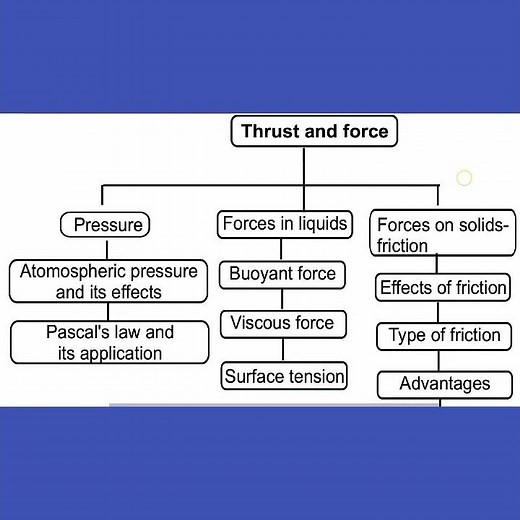 Thrust and force

Pressure

Atomospheric pressure and its effects

Pascal's law and its application

Forces in liquids

Buoyant force

Viscous force

Surface tension

Forces on solids-friction

Effects of friction

Type of friction

Advantages